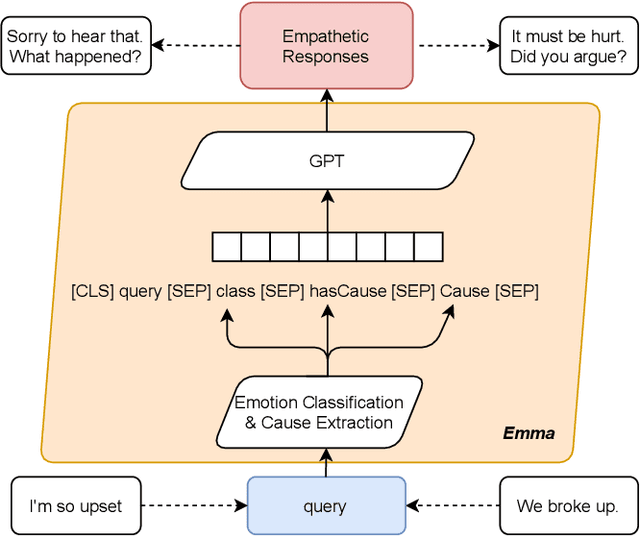 Sorry to hear that. What happened?

Empathetic Responses

It must be hurt. Did you argue?

GPT

[CLS] query [SEP] class [SEP] hasCause [SEP] Cause [SEP]

Emotion Classification & Cause Extraction

Emma

I'm so upset

query

We broke up.